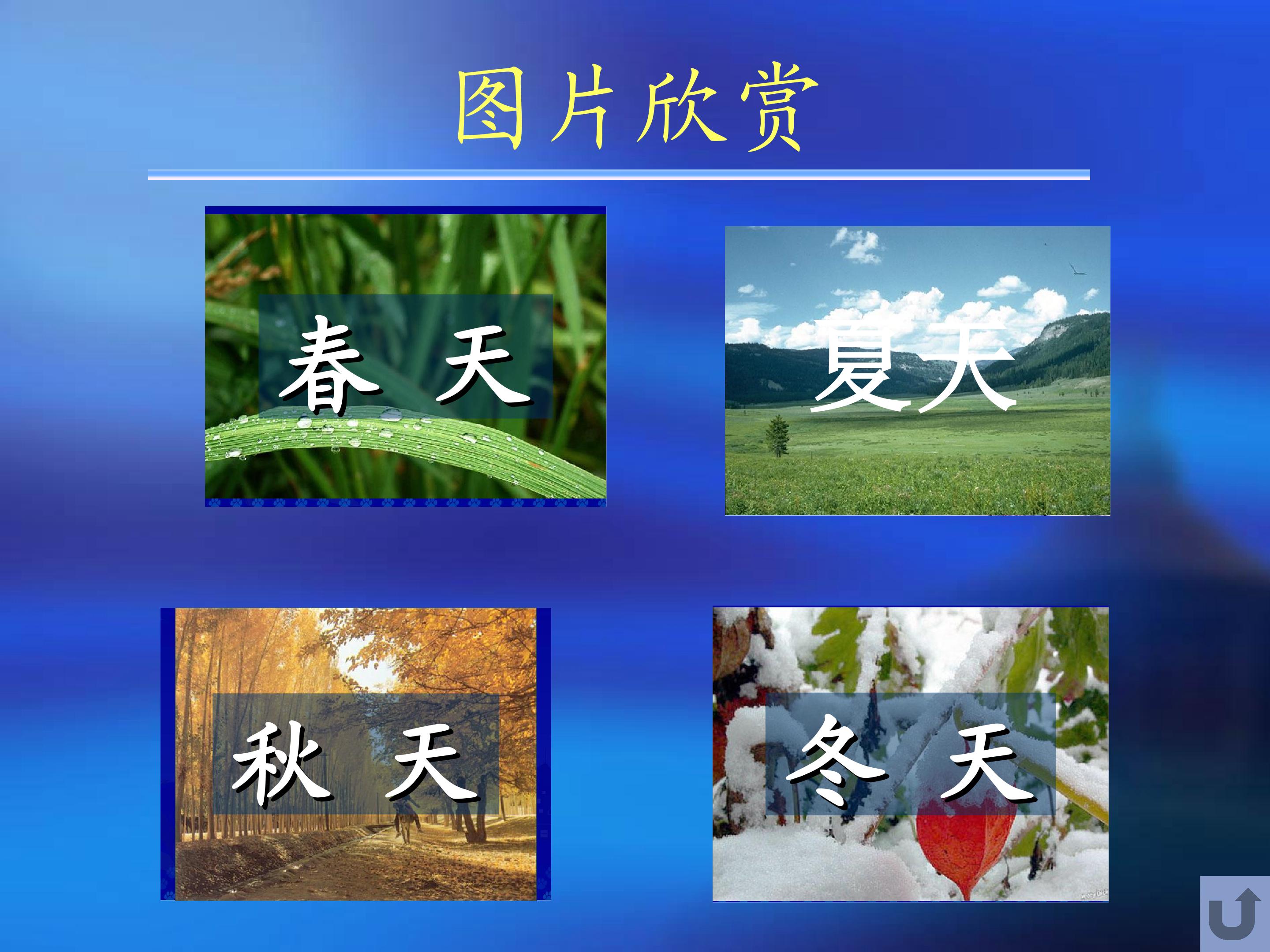 图片欣赏

春 天

夏天

秋 天

冬 天